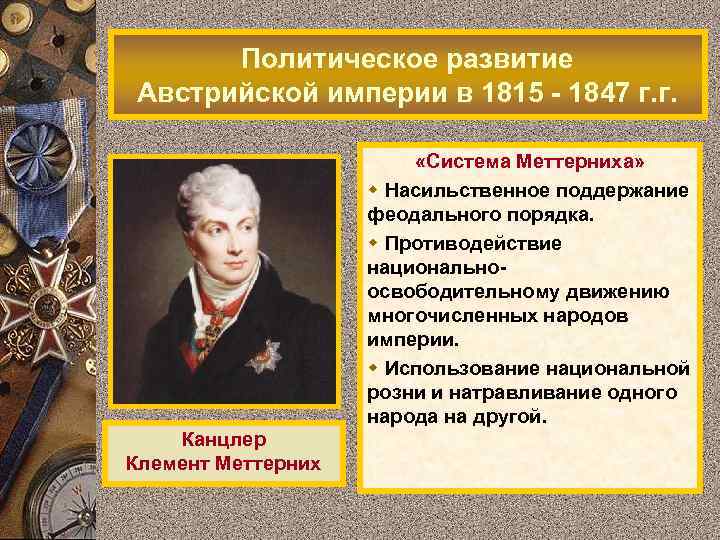 Политическое развитие Австрийской империи в 1815 - 1847 г.г.

Канцлер Клемент Меттерних

«Система Меттерниха»

Насильственное поддержание феодального порядка.

Противодействие национально-освободительному движению многочисленных народов империи.

Использование национальной розни и натравливание одного народа на другой.